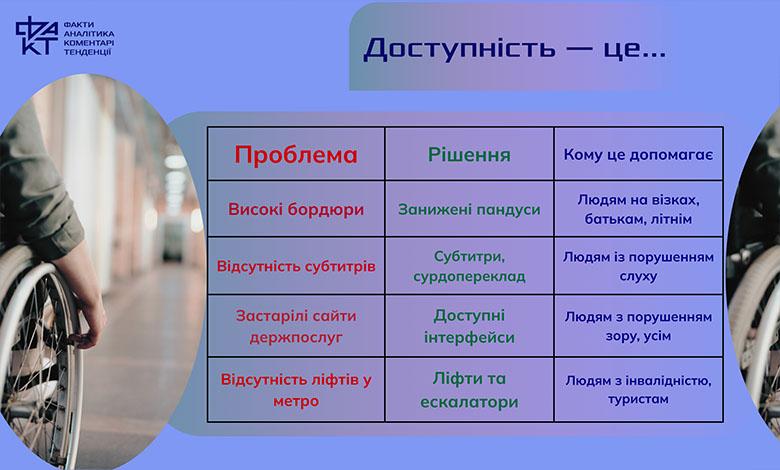 ФАКТ
ФАКТИ АНАЛІТИКА КОМЕНТАРІ ТЕНДЕНЦІЇ

Доступність — це...

| Проблема | Рішення | Кому це допомагає |
|---|---|---|
| Високі бордюри | Занижені пандуси | Людям на візках, батькам, літнім |
| Відсутність субтитрів | Субтитри, сурдопереклад | Людям із порушенням слуху |
| Застарілі сайти держпослуг | Доступні інтерфейси | Людям з порушенням зору, усім |
| Відсутність ліфтів у метро | Ліфти та ескалатори | Людям з інвалідністю, туристам |